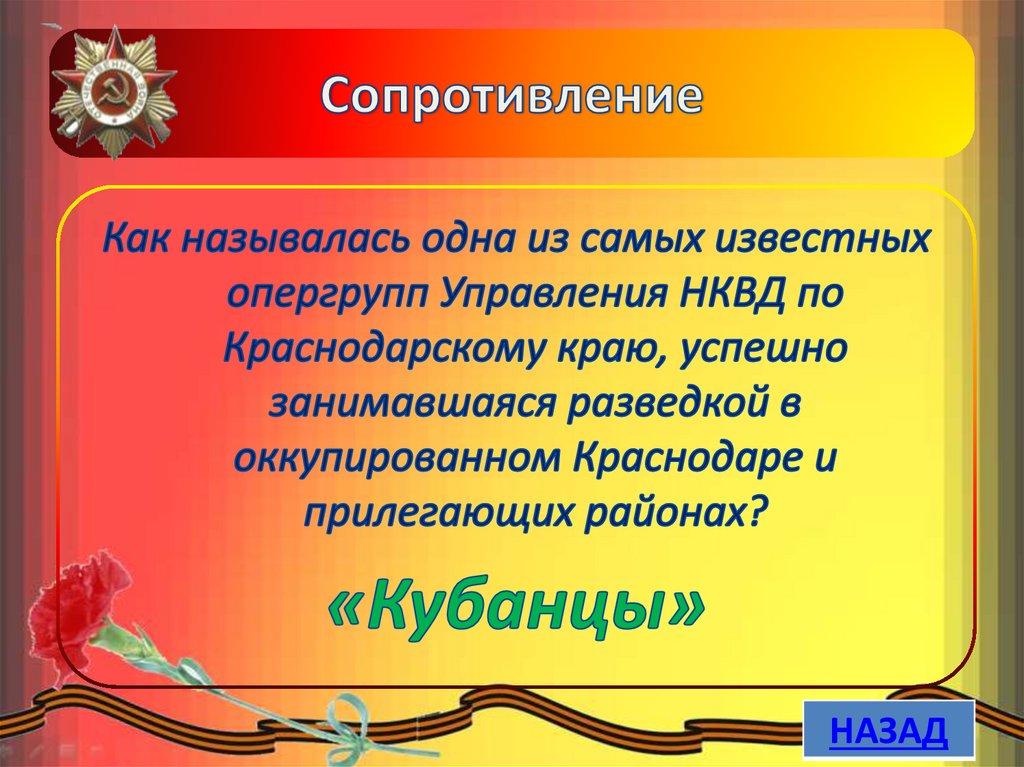 Сопротивление

Как называлась одна из самых известных опергрупп Управления НКВД по Краснодарскому краю, успешно занимавшаяся разведкой в оккупированном Краснодаре и прилегающих районах?

«Кубанцы»

НАЗАД